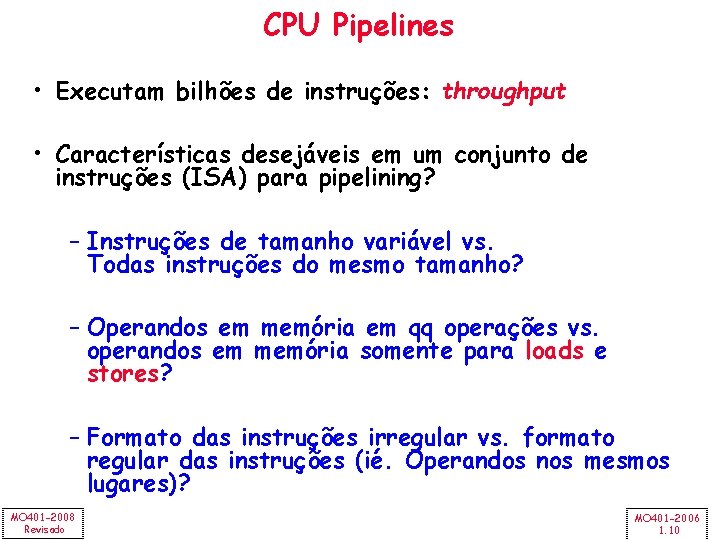 CPU Pipelines

• Executam bilhões de instruções: throughput

• Características desejáveis em um conjunto de instruções (ISA) para pipelining?

– Instruções de tamanho variável vs. Todas instruções do mesmo tamanho?

– Operandos em memória em qq operações vs. operandos em memória somente para loads e stores?

– Formato das instruções irregular vs. formato regular das instruções (ié. Operandos nos mesmos lugares)?

MO401-2008
Revisado

MO401-2006
1.10